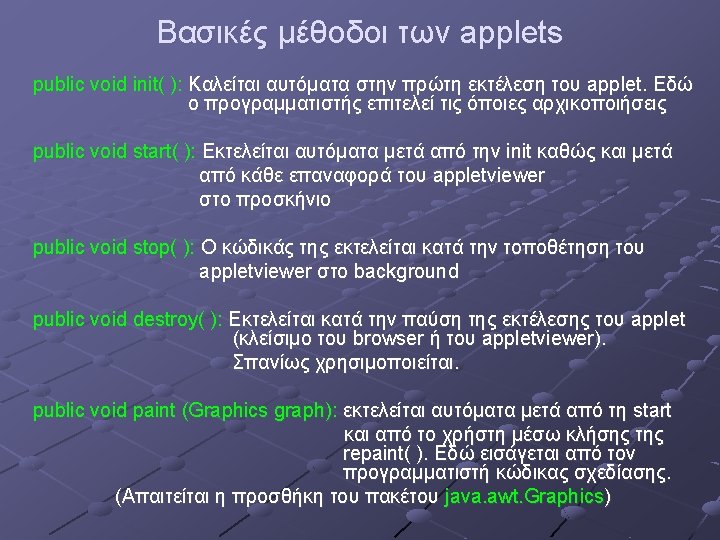 Βασικές μέθοδοι των applets

public void init( ): Καλείται αυτόματα στην πρώτη εκτέλεση του applet. Εδώ ο προγραμματιστής επιτελεί τις όποιες αρχικοποιήσεις

public void start( ): Εκτελείται αυτόματα μετά από την init καθώς και μετά από κάθε επαναφορά του appletviewer στο προσκήνιο

public void stop( ): Ο κώδικάς της εκτελείται κατά την τοποθέτηση του appletviewer στο background

public void destroy( ): Εκτελείται κατά την παύση της εκτέλεσης του applet (κλείσιμο του browser ή του appletviewer). Σπανίως χρησιμοποιείται.

public void paint (Graphics graph): εκτελείται αυτόματα μετά από τη start και από το χρήστη μέσω κλήσης της repaint( ). Εδώ εισάγεται από τον προγραμματιστή κώδικας σχεδίασης.

(Απαιτείται η προσθήκη του πακέτου java.awt.Graphics)